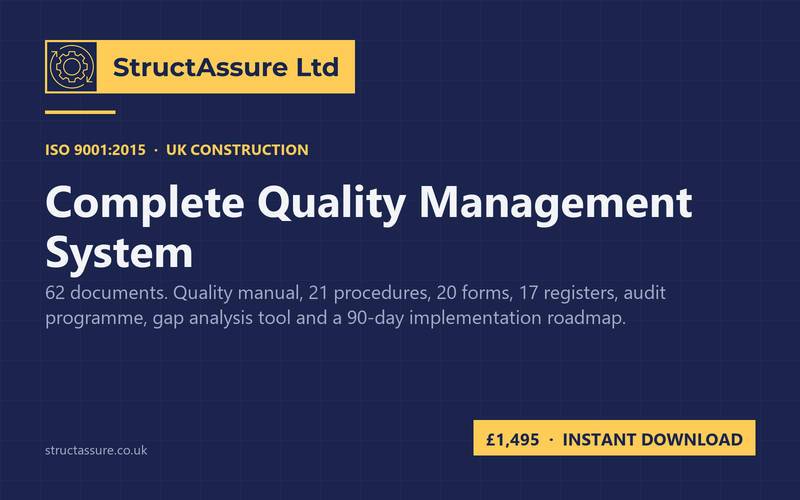 StructAssure Ltd

ISO 9001:2015 · UK CONSTRUCTION

Complete Quality Management System

62 documents. Quality manual, 21 procedures, 20 forms, 17 registers, audit programme, gap analysis tool and a 90-day implementation roadmap.

structassure.co.uk

£1,495 · INSTANT DOWNLOAD